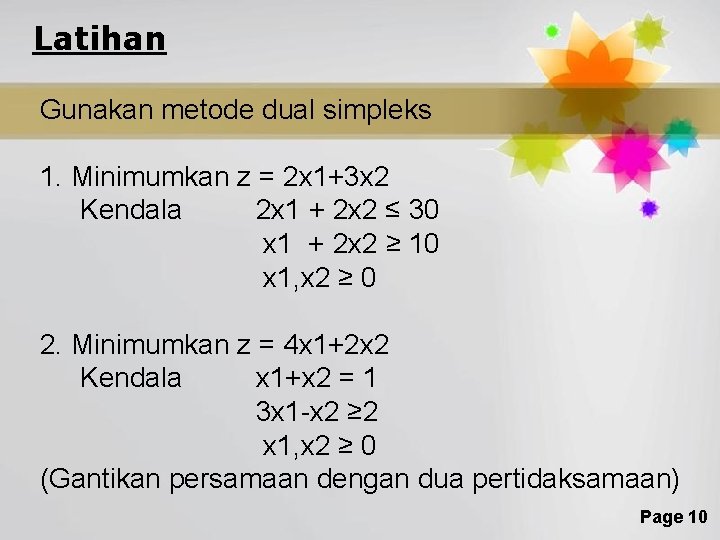 Latihan

Gunakan metode dual simpleks

1. Minimumkan z = 2x1+3x2
Kendala 2x1 + 2x2 ≤ 30
x1 + 2x2 ≥ 10
x1,x2 ≥ 0

2. Minimumkan z = 4x1+2x2
Kendala x1+x2 = 1
3x1-x2 ≥2
x1,x2 ≥ 0
(Gantikan persamaan dengan dua pertidaksamaan)

Page 10